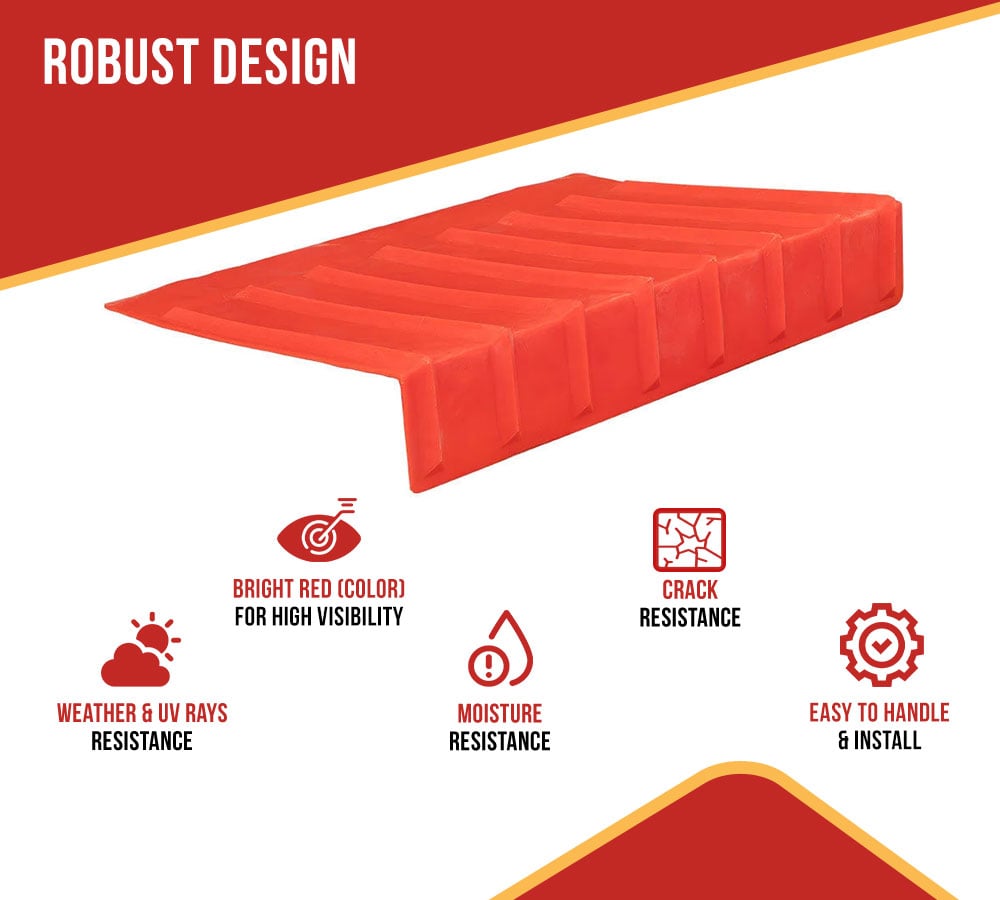 ROBUST DESIGN

BRIGHT RED (COLOR)
FOR HIGH VISIBILITY

CRACK
RESISTANCE

WEATHER & UV RAYS
RESISTANCE

MOISTURE
RESISTANCE

EASY TO HANDLE
& INSTALL